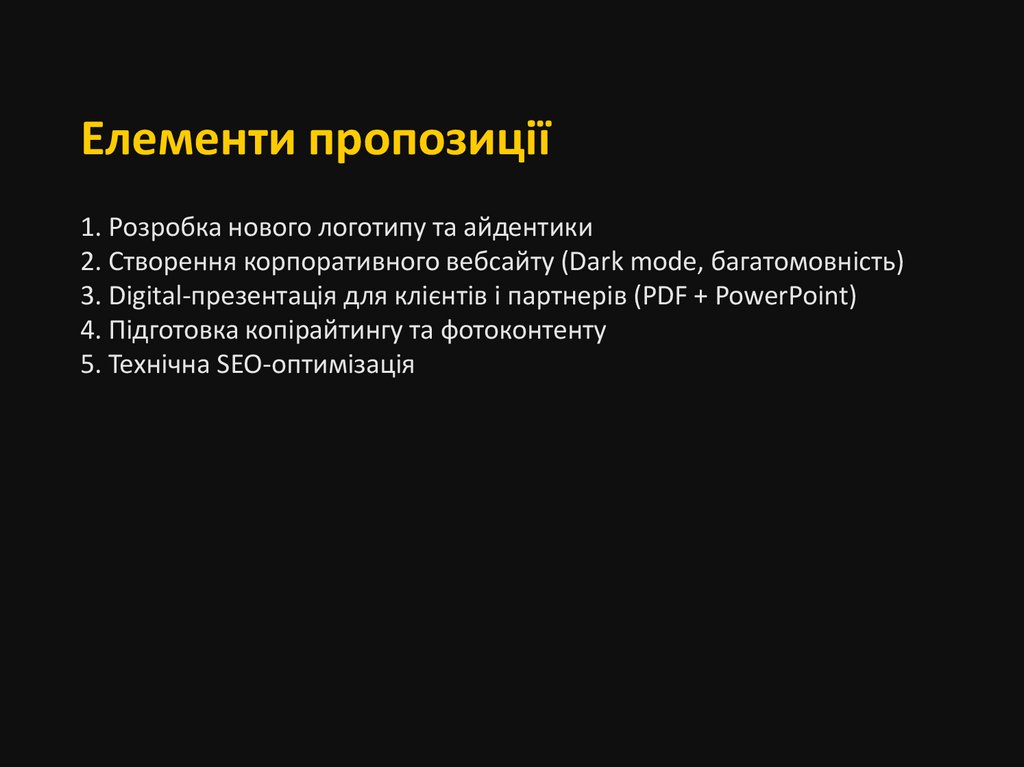 Елементи пропозиції

1. Розробка нового логотипу та айдентики
2. Створення корпоративного вебсайту (Dark mode, багатомовність)
3. Digital-презентація для клієнтів і партнерів (PDF + PowerPoint)
4. Підготовка копірайтингу та фотоконтенту
5. Технічна SEO-оптимізація